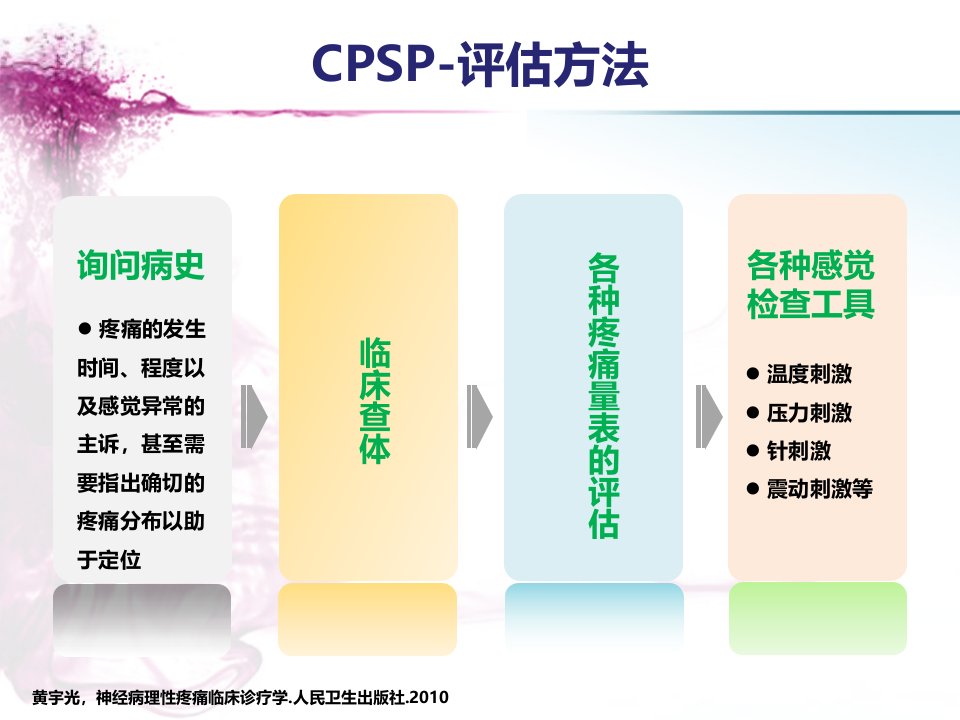 CPSP-评估方法

询问病史

● 疼痛的发生时间、程度以及感觉异常的主诉，甚至需要指出确切的疼痛分布以助于定位

临床查体

各种疼痛量表的评估

各种感觉检查工具

● 温度刺激
● 压力刺激
● 针刺激
● 震动刺激等

黄宇光，神经病理性疼痛临床诊疗学.人民卫生出版社.2010